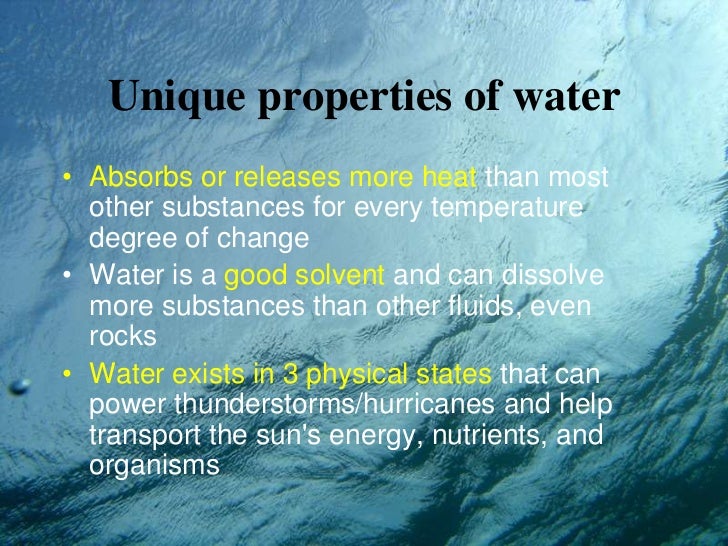 Unique properties of water

• Absorbs or releases more heat than most other substances for every temperature degree of change
• Water is a good solvent and can dissolve more substances than other fluids, even rocks
• Water exists in 3 physical states that can power thunderstorms/hurricanes and help transport the sun's energy, nutrients, and organisms